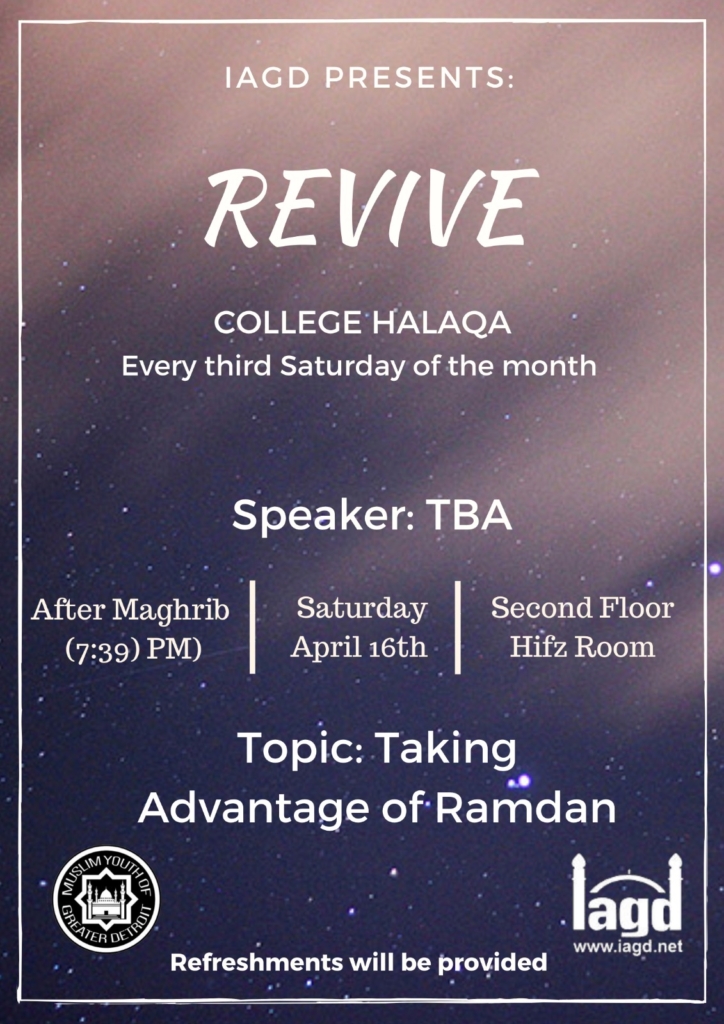 IAGD PRESENTS:

REVIVE

COLLEGE HALAQA
Every third Saturday of the month

Speaker: TBA

After Maghrib (7:39) PM)

Saturday April 16th

Second Floor Hifz Room

Topic: Taking Advantage of Ramdan

MUSLIM YOUTH OF GREATER DETROIT

iagd
www.iagd.net

Refreshments will be provided